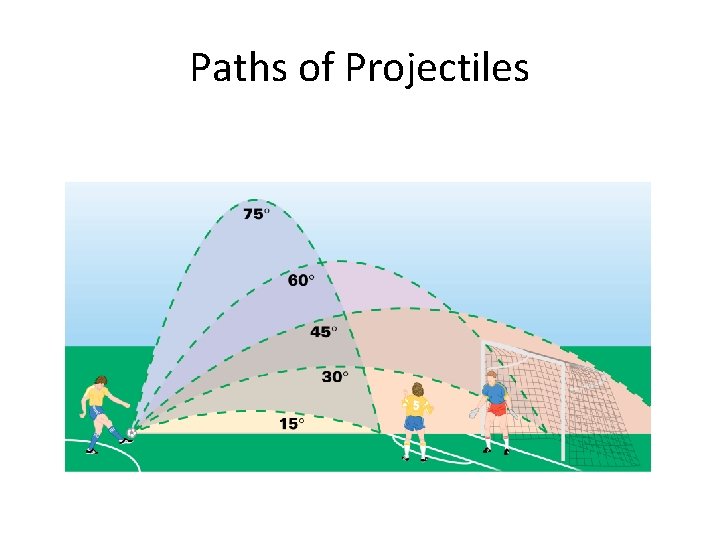 Paths of Projectiles

75°

60°

45°

30°

15°

5